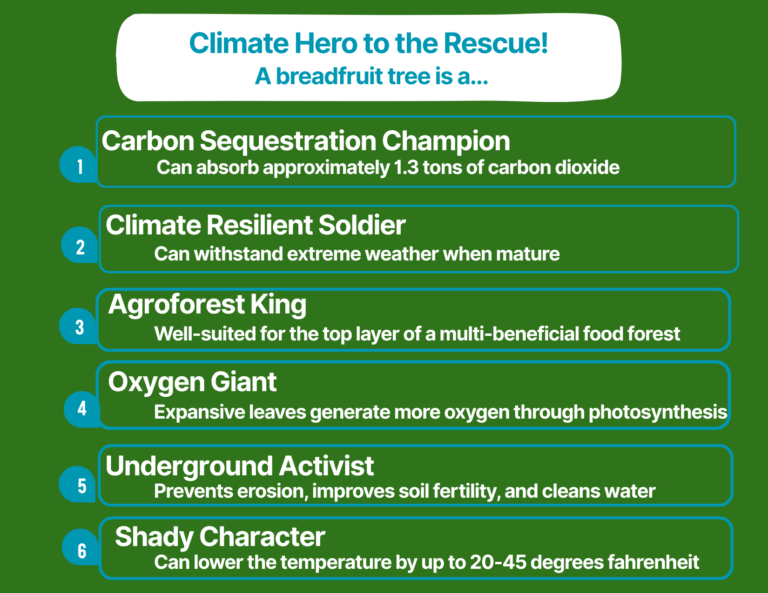 Climate Hero to the Rescue!
A breadfruit tree is a...

1
Carbon Sequestration Champion
Can absorb approximately 1.3 tons of carbon dioxide

2
Climate Resilient Soldier
Can withstand extreme weather when mature

3
Agroforest King
Well-suited for the top layer of a multi-beneficial food forest

4
Oxygen Giant
Expansive leaves generate more oxygen through photosynthesis

5
Underground Activist
Prevents erosion, improves soil fertility, and cleans water

6
Shady Character
Can lower the temperature by up to 20-45 degrees fahrenheit